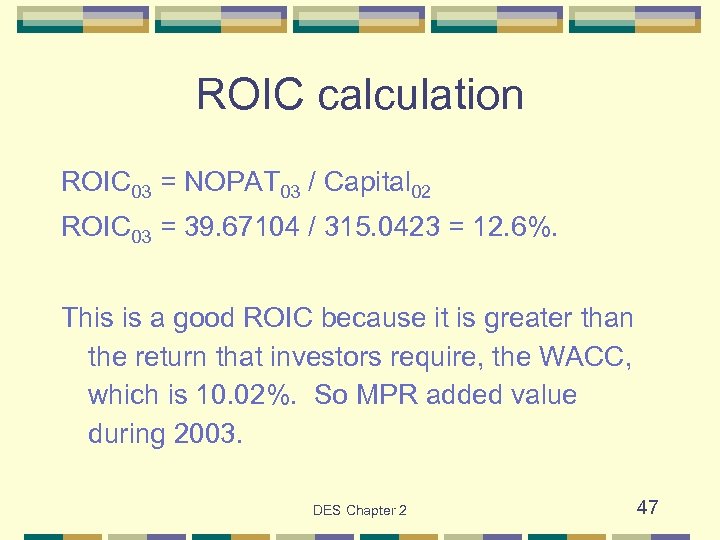 ROIC calculation

$ROIC_{03} = NOPAT_{03} / Capital_{02}$

$ROIC_{03} = 39.67104 / 315.0423 = 12.6\%$.

This is a good ROIC because it is greater than the return that investors require, the WACC, which is 10.02%. So MPR added value during 2003.

DES Chapter 2

47